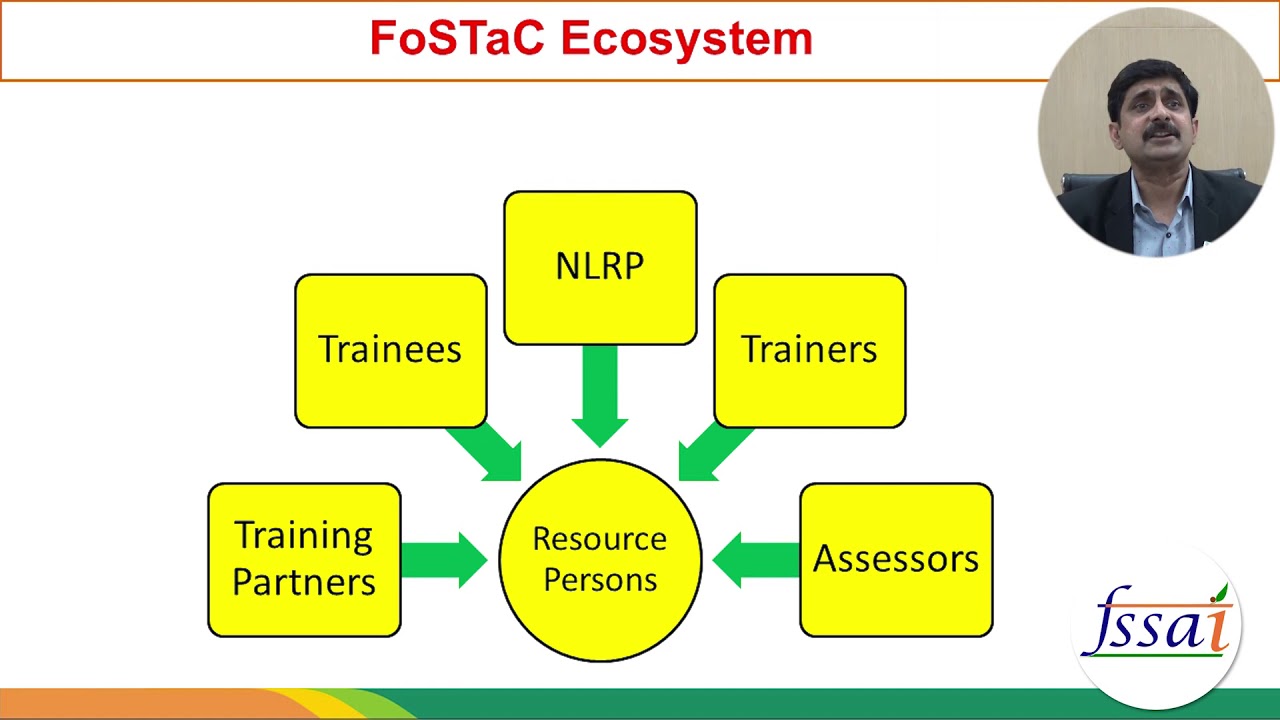 FoSTaC Ecosystem

NLRP

Trainees

Trainers

Training Partners

Resource Persons

Assessors

fssai